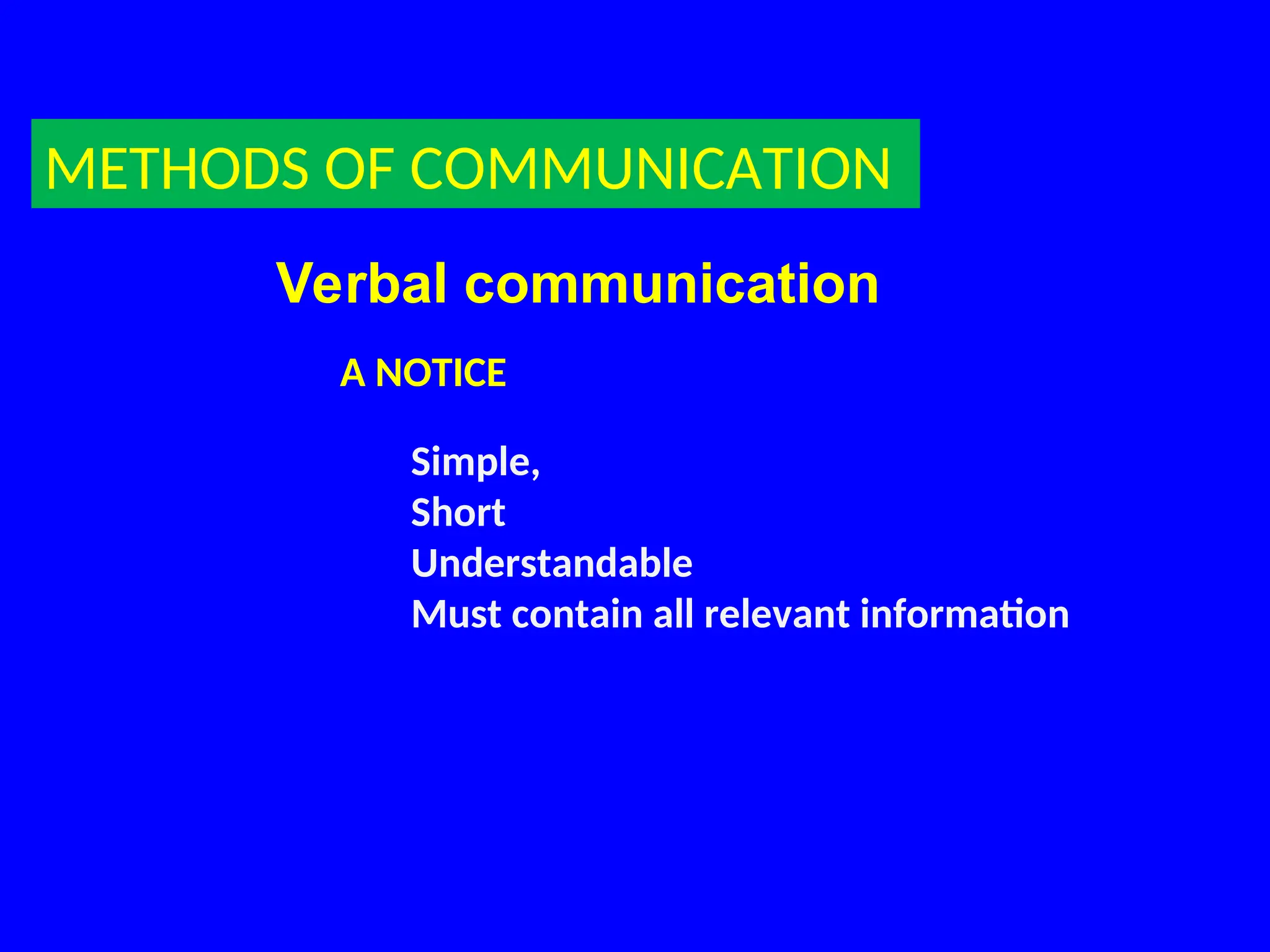 METHODS OF COMMUNICATION

Verbal communication

A NOTICE

Simple,
Short
Understandable
Must contain all relevant information